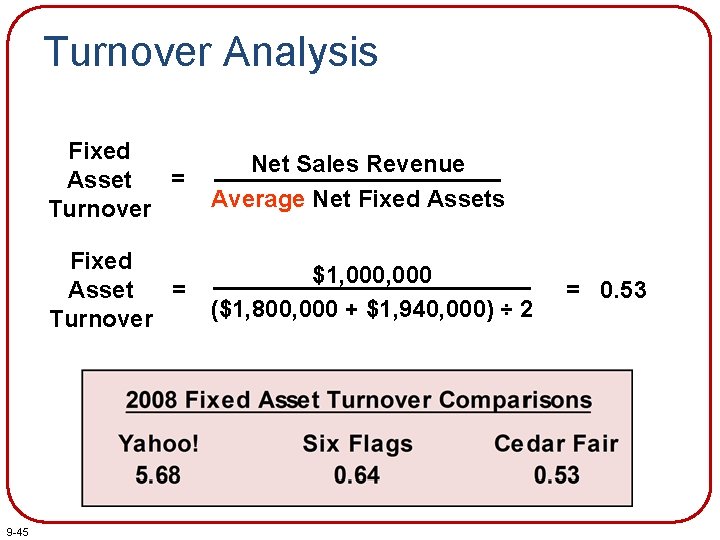 Turnover Analysis

$\text{Fixed Asset Turnover} = \frac{\text{Net Sales Revenue}}{\text{Average Net Fixed Assets}}$

$\text{Fixed Asset Turnover} = \frac{\$1,000,000}{(\$1,800,000 + \$1,940,000) \div 2} = 0.53$

2008 Fixed Asset Turnover Comparisons

| Yahoo! | Six Flags | Cedar Fair |
|---|---|---|
| 5.68 | 0.64 | 0.53 |

9-45